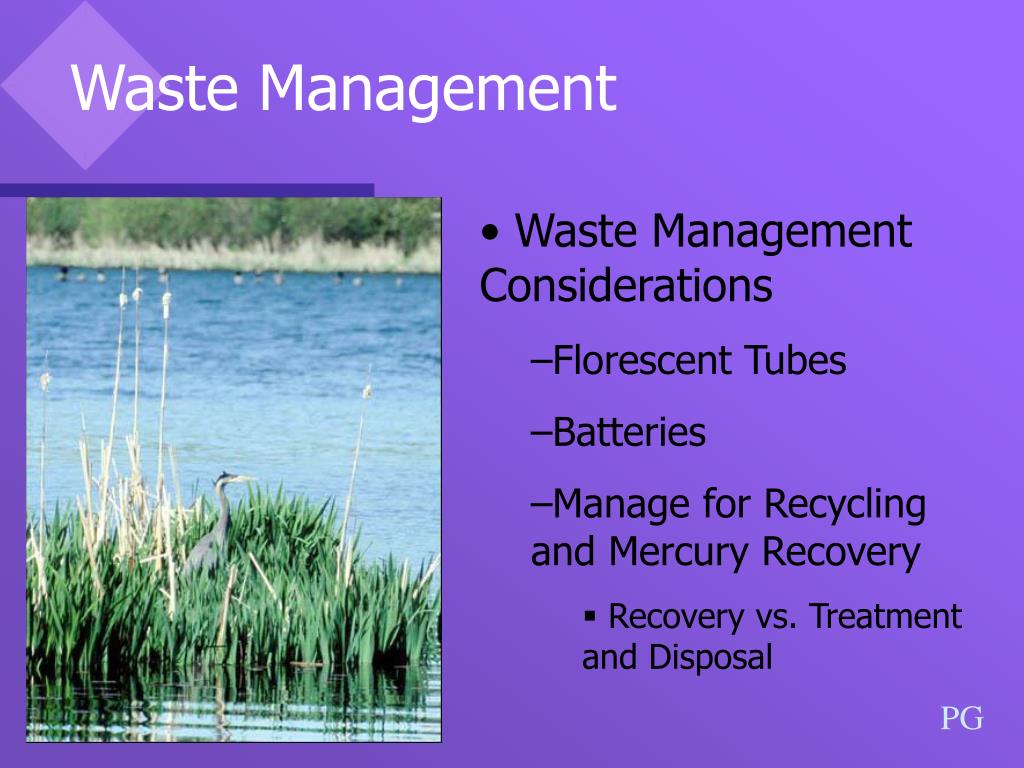 Waste Management

• Waste Management Considerations

–Florescent Tubes

–Batteries

–Manage for Recycling and Mercury Recovery

▪ Recovery vs. Treatment and Disposal

PG